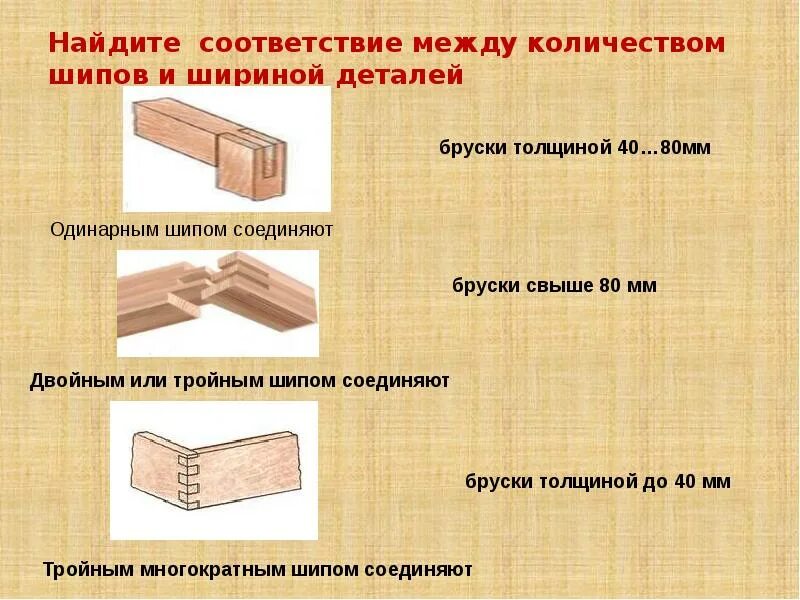 Найдите соответствие между количеством шипов и шириной деталей

бруски толщиной 40…80мм

Одинарным шипом соединяют

бруски свыше 80 мм

Двойным или тройным шипом соединяют

бруски толщиной до 40 мм

Тройным многократным шипом соединяют